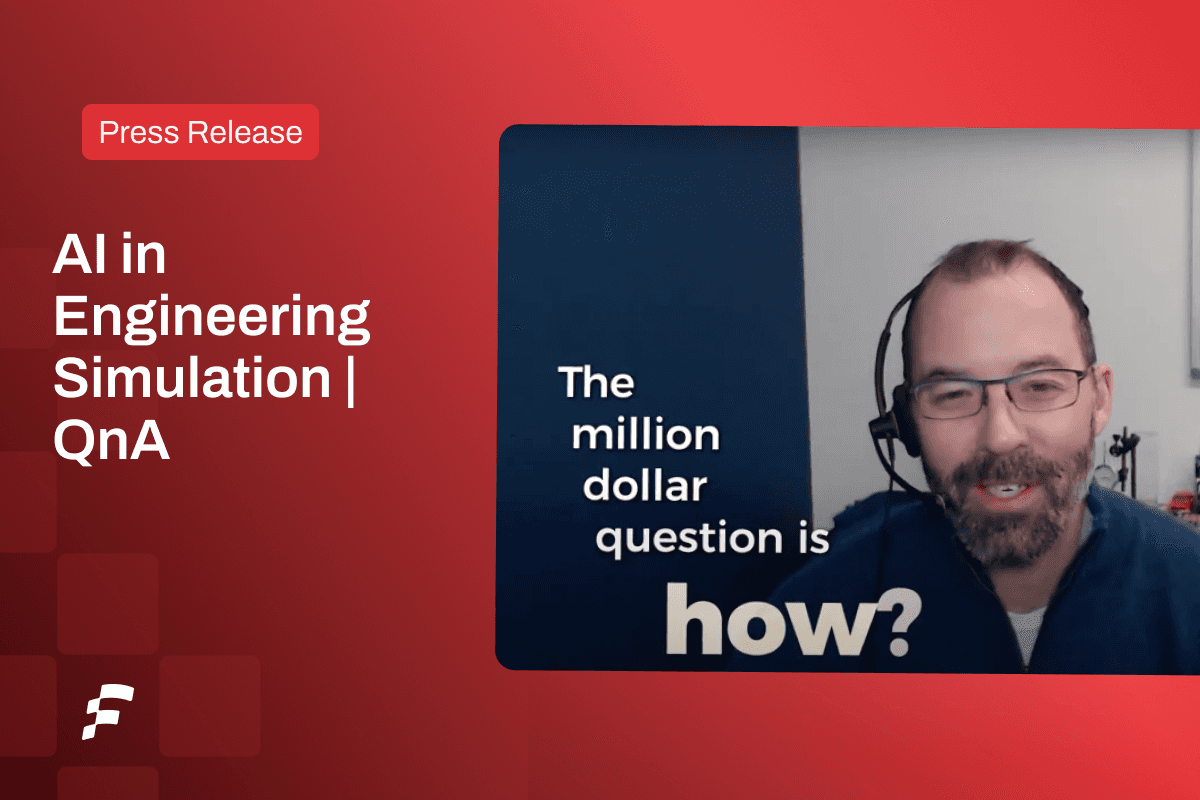 Press Release

AI in Engineering Simulation | QnA

The million dollar question is how?